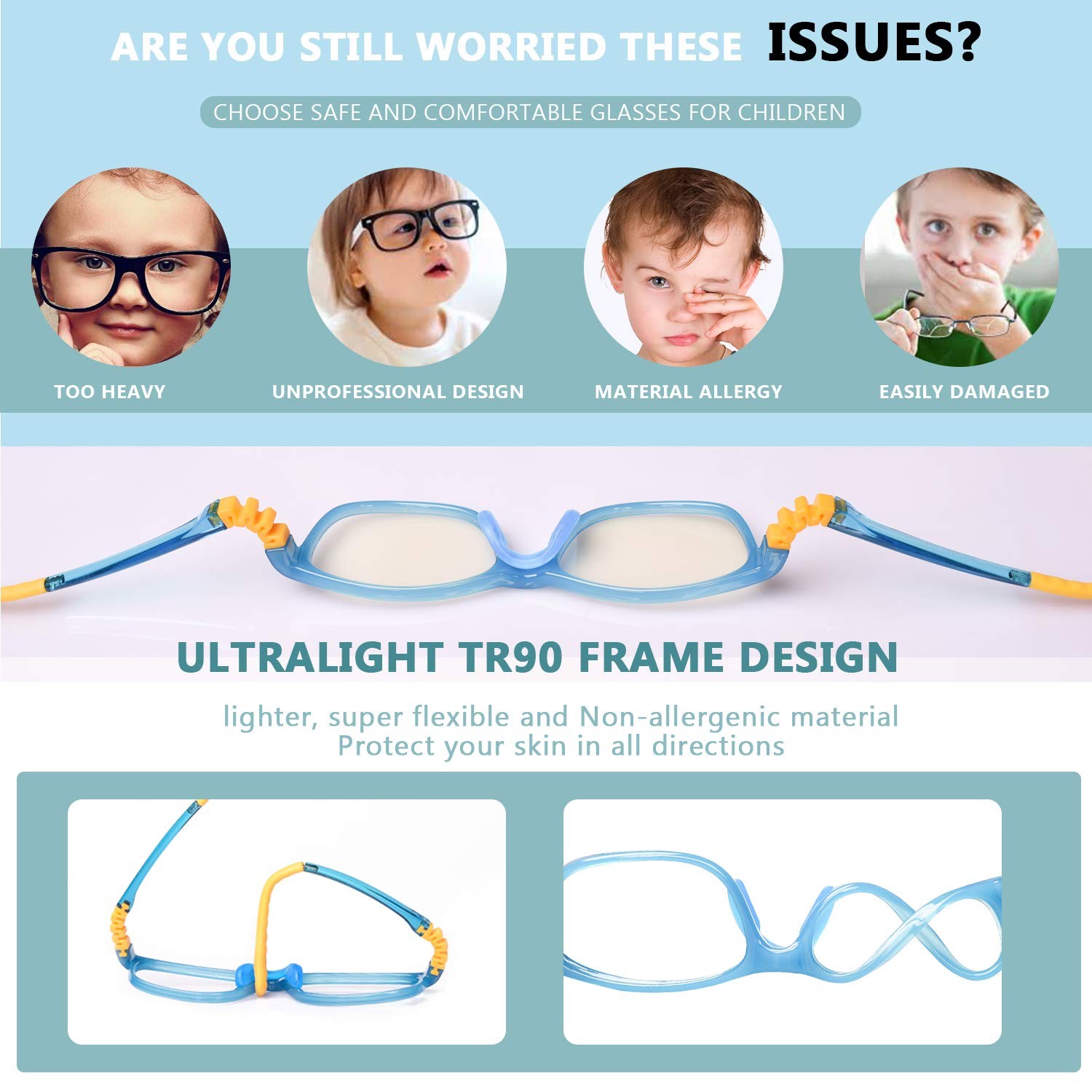 ARE YOU STILL WORRIED THESE ISSUES?

CHOOSE SAFE AND COMFORTABLE GLASSES FOR CHILDREN

TOO HEAVY

UNPROFESSIONAL DESIGN

MATERIAL ALLERGY

EASILY DAMAGED

ULTRALIGHT TR90 FRAME DESIGN

lighter, super flexible and Non-allergenic material
Protect your skin in all directions